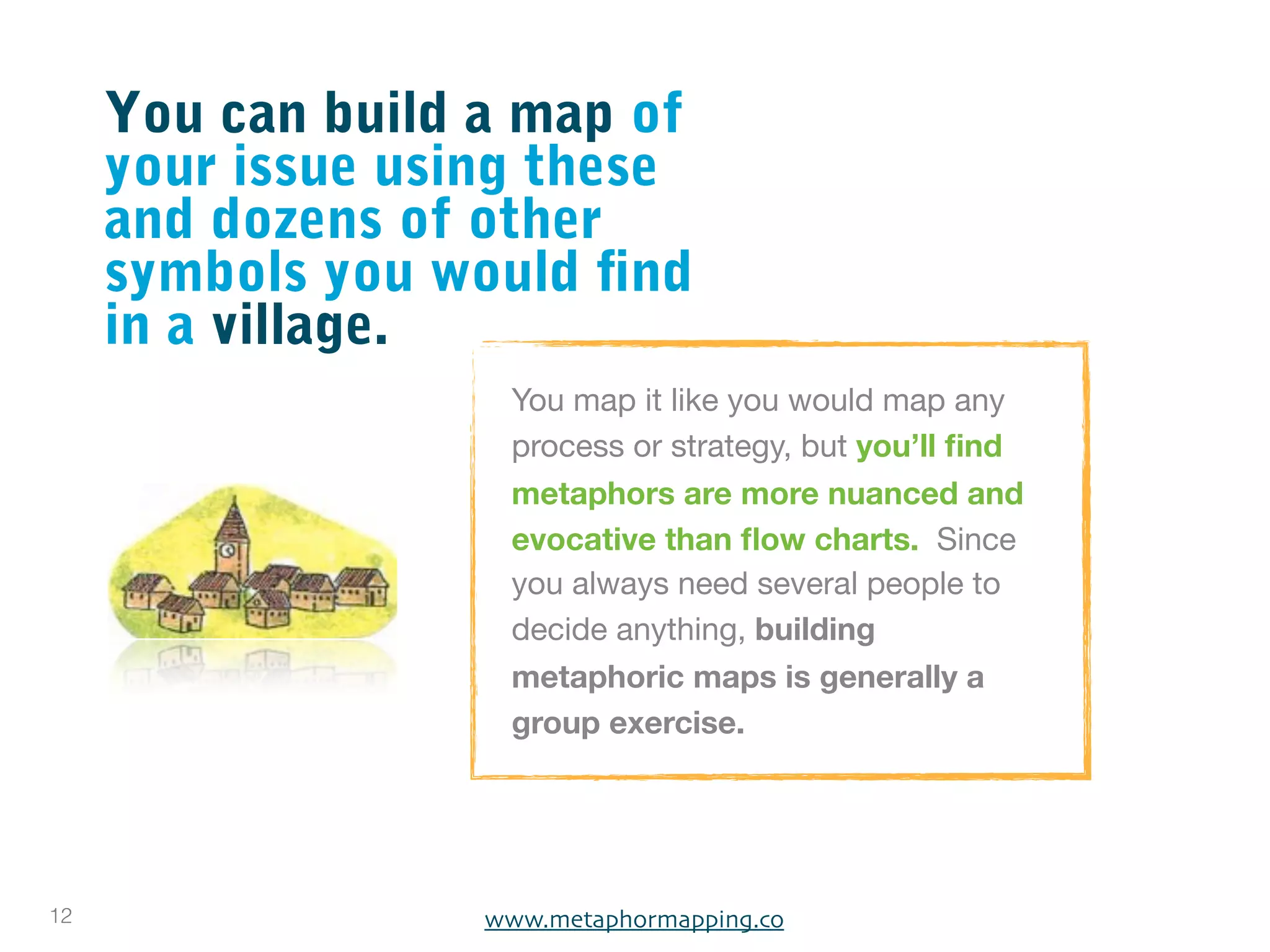 You can build a map of your issue using these and dozens of other symbols you would find in a village.

You map it like you would map any process or strategy, but you'll find metaphors are more nuanced and evocative than flow charts. Since you always need several people to decide anything, building metaphoric maps is generally a group exercise.

12

www.metaphormapping.co